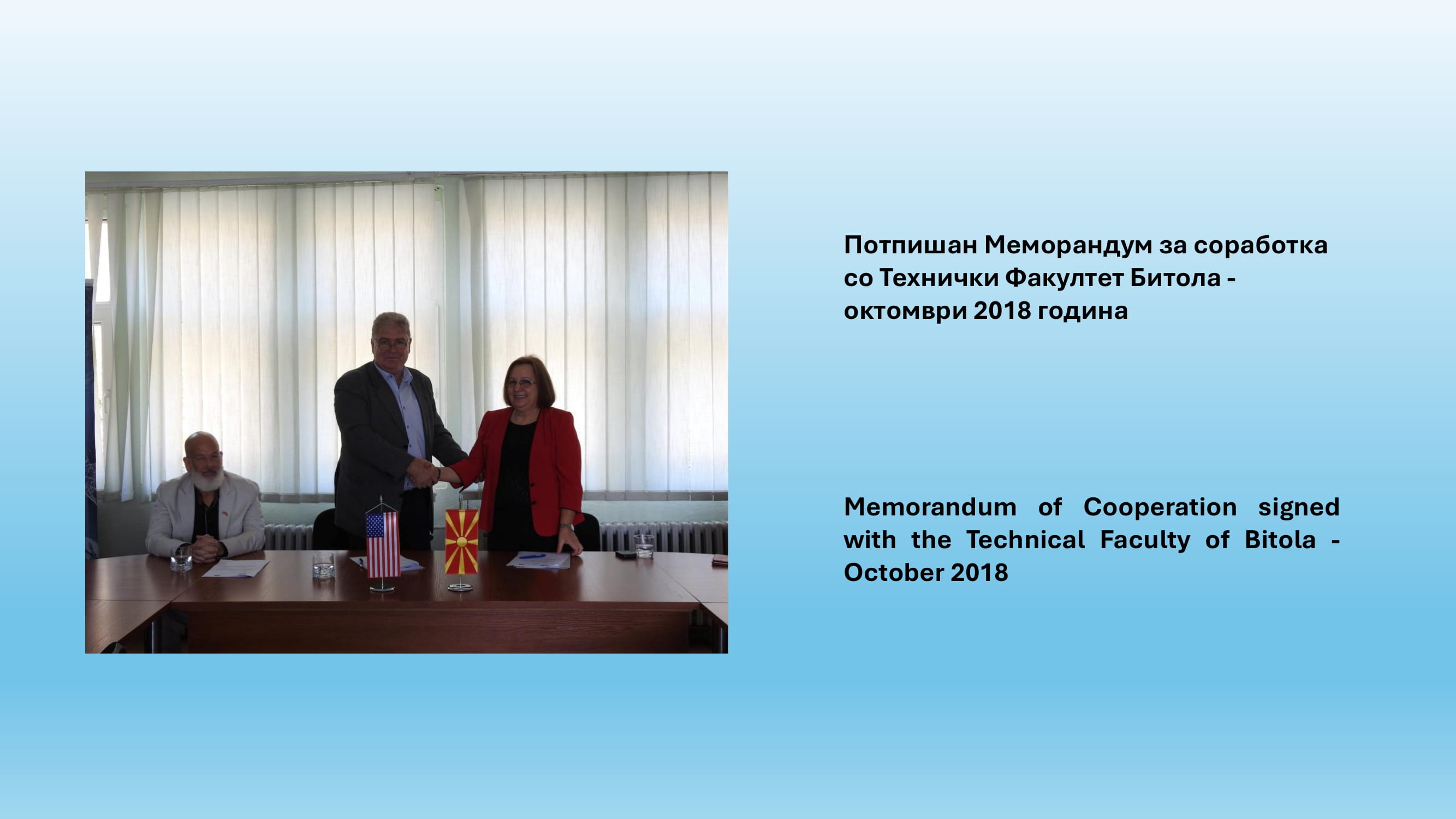 Потпишан Меморандум за соработка со Технички Факултет Битола - октомври 2018 година

Memorandum of Cooperation signed with the Technical Faculty of Bitola - October 2018